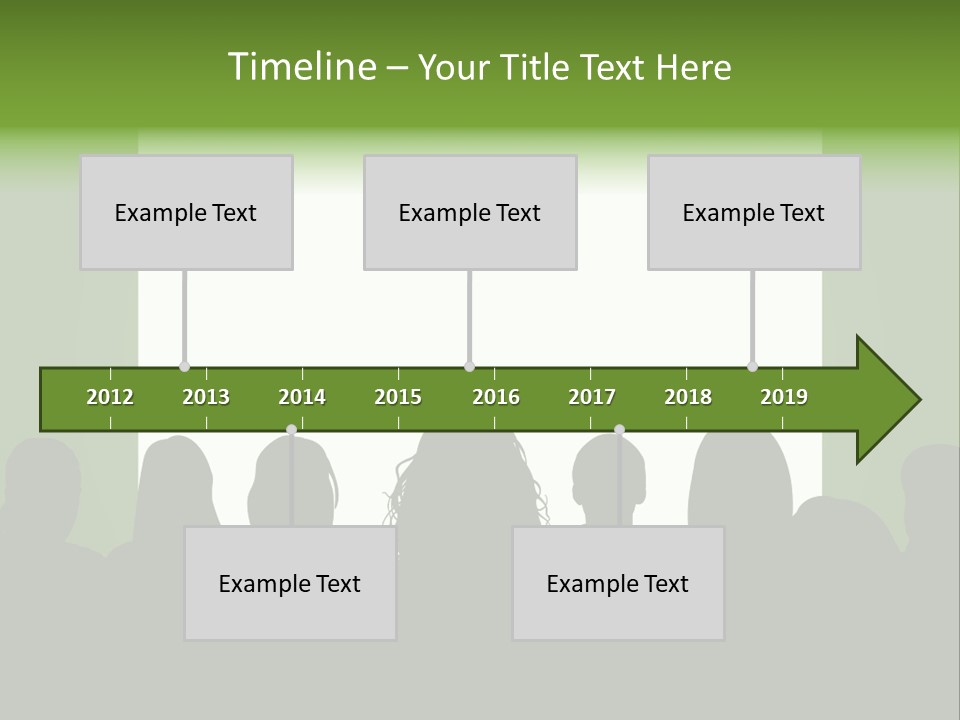 Timeline – Your Title Text Here

Example Text

Example Text

Example Text

2012 2013 2014 2015 2016 2017 2018 2019

Example Text

Example Text